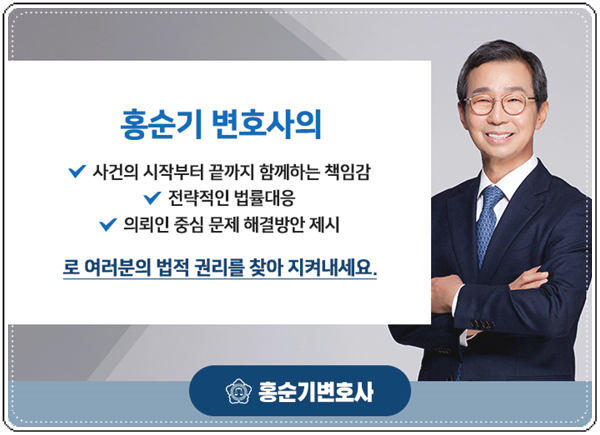 홍순기 변호사의

✔ 사건의 시작부터 끝까지 함께하는 책임감
✔ 전략적인 법률대응
✔ 의뢰인 중심 문제 해결방안 제시

로 여러분의 법적 권리를 찾아 지켜내세요.

홍순기변호사